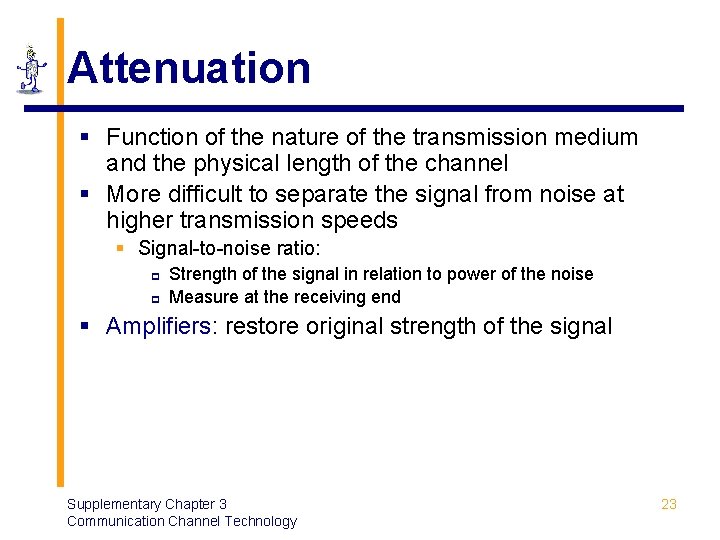 Attenuation

- Function of the nature of the transmission medium and the physical length of the channel
- More difficult to separate the signal from noise at higher transmission speeds
  - Signal-to-noise ratio:
    - Strength of the signal in relation to power of the noise
    - Measure at the receiving end
- Amplifiers: restore original strength of the signal

Supplementary Chapter 3
Communication Channel Technology

23